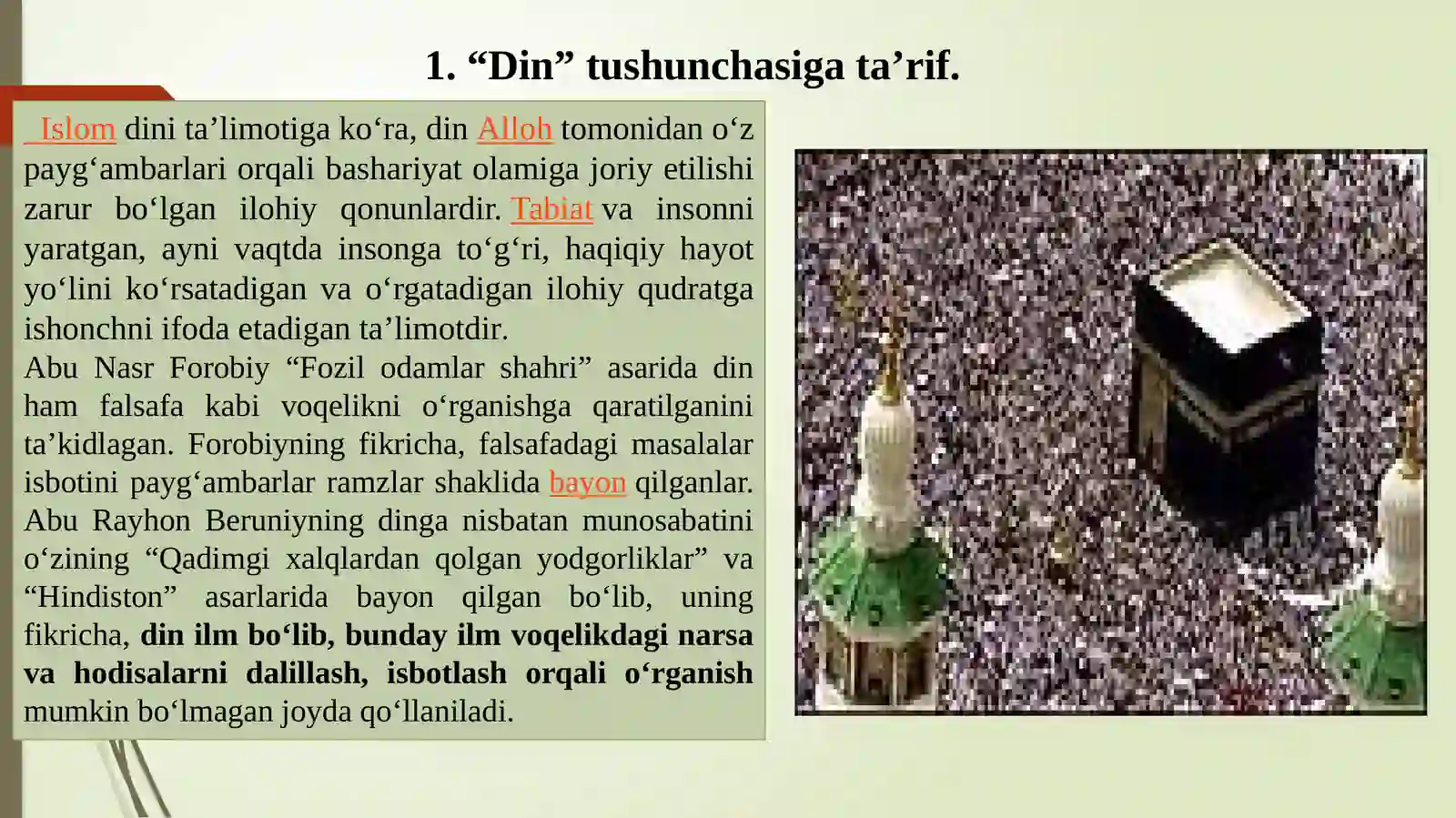 1. “Din” tushunchasiga ta’rif.

Islom dini ta’limotiga ko‘ra, din Alloh tomonidan o‘z payg‘ambarlari orqali bashariyat olamiga joriy etilishi zarur bo‘lgan ilohiy qonunlardir. Tabiat va insonni yaratgan, ayni vaqtda insonga to‘g‘ri, haqiqiy hayot yo‘lini ko‘rsatadigan va o‘rgatadigan ilohiy qudratga ishonchni ifoda etadigan ta’limotdir.
Abu Nasr Forobiy “Fozil odamlar shahri” asarida din ham falsafa kabi voqelikni o‘rganishga qaratilganini ta’kidlagan. Forobiyning fikricha, falsafadagi masalalar isbotini payg‘ambarlar ramzlar shaklida bayon qilganlar. Abu Rayhon Beruniyning dinga nisbatan munosabatini o‘zining “Qadimgi xalqlardan qolgan yodgorliklar” va “Hindiston” asarlarida bayon qilgan bo‘lib, uning fikricha, din ilm bo‘lib, bunday ilm voqelikdagi narsa va hodisalarni dalillash, isbotlash orqali o‘rganish mumkin bo‘lmagan joyda qo‘llaniladi.